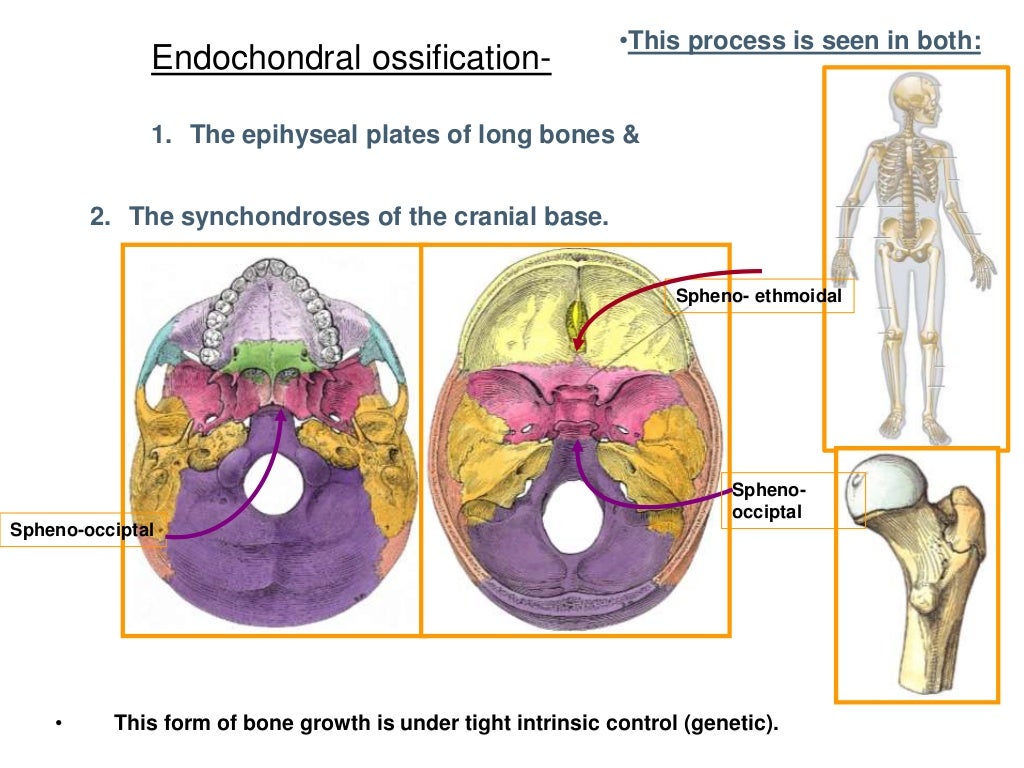 Endochondral ossification-

•This process is seen in both:

1. The epihyseal plates of long bones &

2. The synchondroses of the cranial base.

Spheno- ethmoidal

Spheno-occiptal

Spheno-occiptal

• This form of bone growth is under tight intrinsic control (genetic).